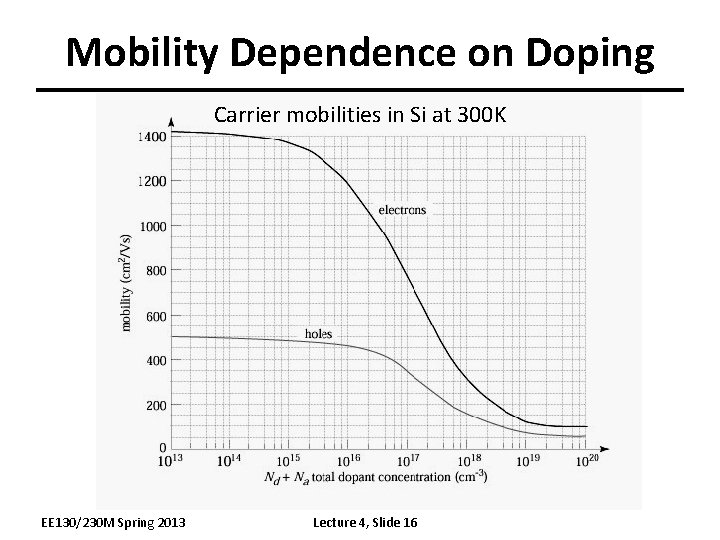 Mobility Dependence on Doping

Carrier mobilities in Si at 300K

1400
1200
1000
800
600
400
200
0

mobility ($cm^2/Vs$)

electrons

holes

$10^{13}$ $10^{14}$ $10^{15}$ $10^{16}$ $10^{17}$ $10^{18}$ $10^{19}$ $10^{20}$

$N_d + N_a$ total dopant concentration ($cm^{-3}$)

EE130/230M Spring 2013

Lecture 4, Slide 16